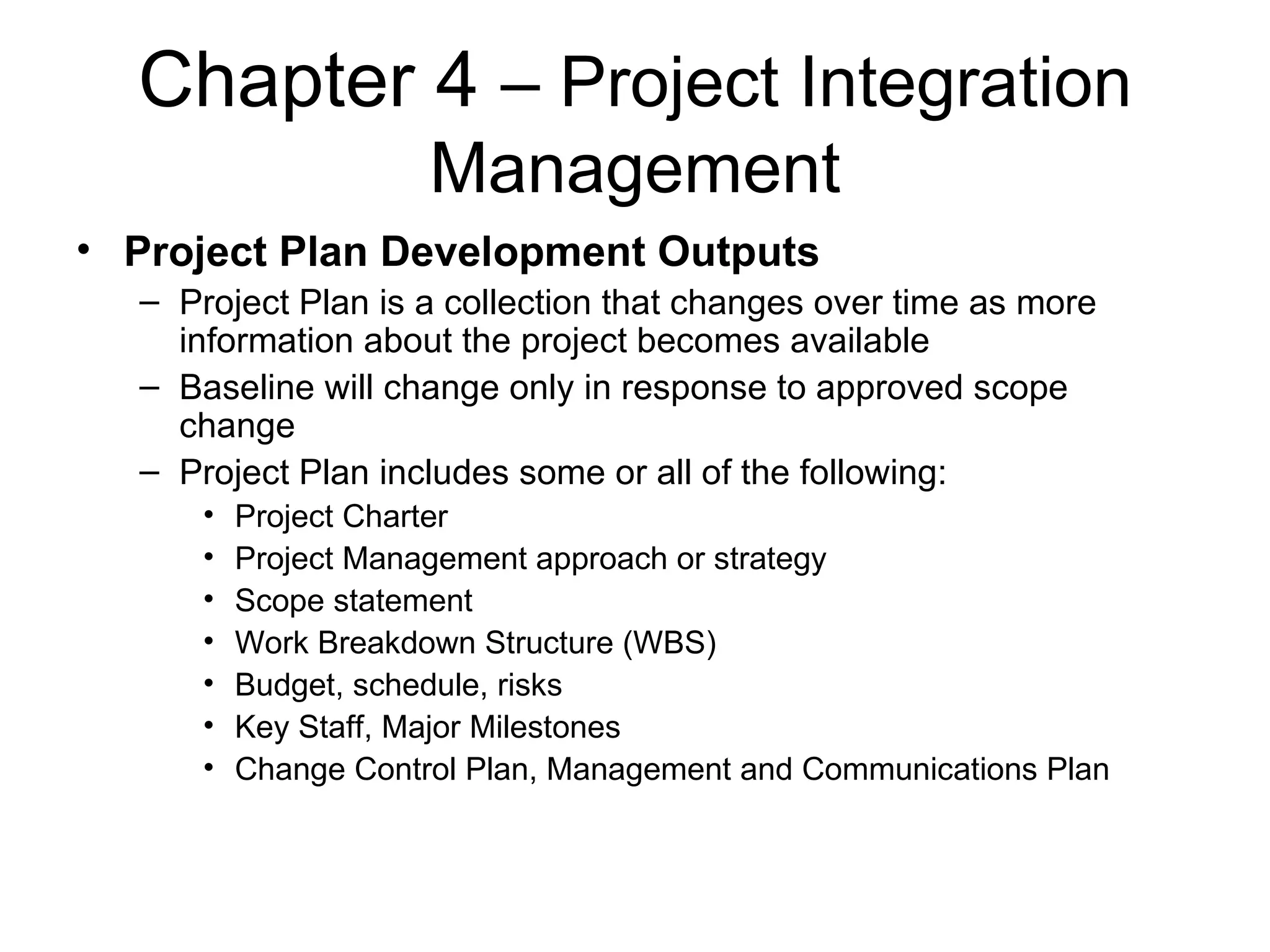 Chapter 4 – Project Integration Management

• Project Plan Development Outputs
– Project Plan is a collection that changes over time as more information about the project becomes available
– Baseline will change only in response to approved scope change
– Project Plan includes some or all of the following:
• Project Charter
• Project Management approach or strategy
• Scope statement
• Work Breakdown Structure (WBS)
• Budget, schedule, risks
• Key Staff, Major Milestones
• Change Control Plan, Management and Communications Plan